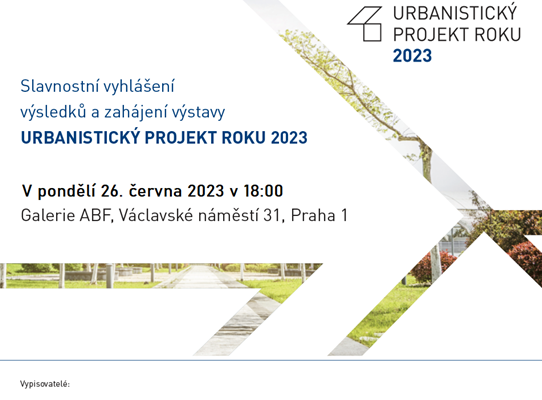 URBANISTICKÝ PROJEKT ROKU 2023

Slavnostní vyhlášení výsledků a zahájení výstavy
URBANISTICKÝ PROJEKT ROKU 2023

V pondělí 26. června 2023 v 18:00
Galerie ABF, Václavské náměstí 31, Praha 1

Vypisovatelé: